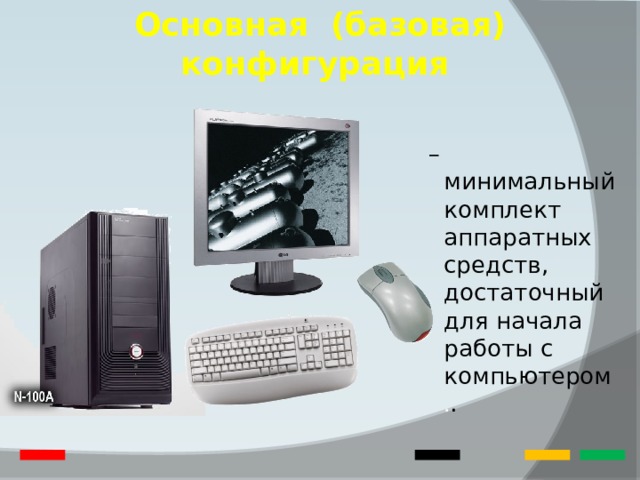 Основная (базовая) конфигурация

– минимальный комплект аппаратных средств, достаточный для начала работы с компьютером.

N-100A